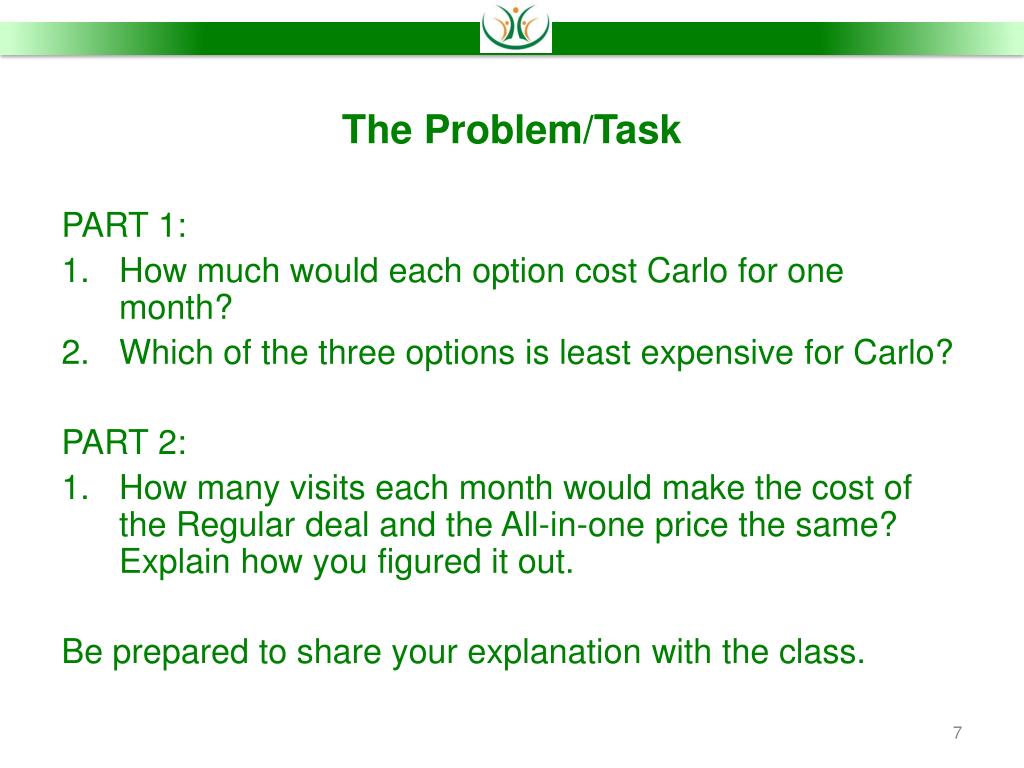 The Problem/Task

PART 1:
1. How much would each option cost Carlo for one month?
2. Which of the three options is least expensive for Carlo?

PART 2:
1. How many visits each month would make the cost of the Regular deal and the All-in-one price the same? Explain how you figured it out.

Be prepared to share your explanation with the class.

7